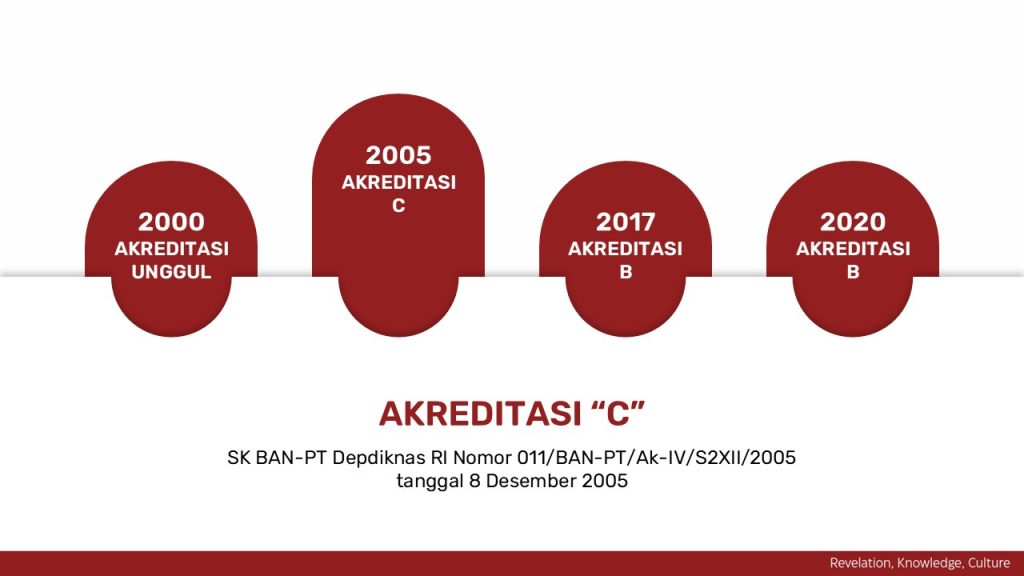 2000
AKREDITASI
UNGGUL

2005
AKREDITASI
C

2017
AKREDITASI
B

2020
AKREDITASI
B

AKREDITASI “C”

SK BAN-PT Depdiknas RI Nomor 011/BAN-PT/Ak-IV/S2XII/2005
tanggal 8 Desember 2005

Revelation, Knowledge, Culture